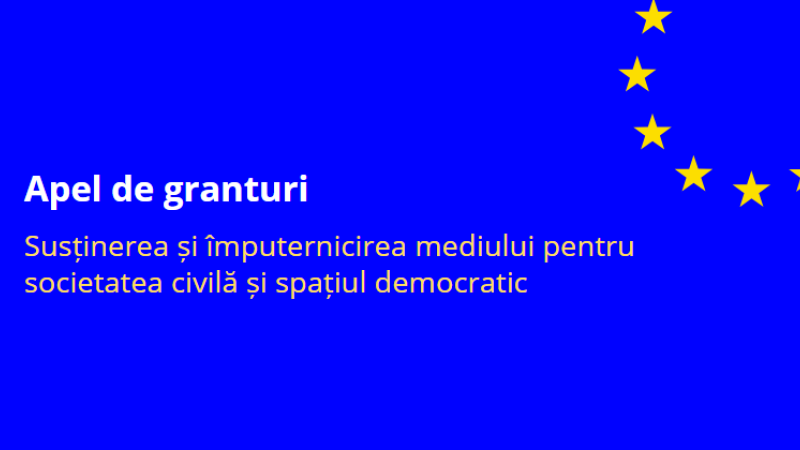 Apel de granturi

Susținerea și împuternicirea mediului pentru societatea civilă și spațiul democratic